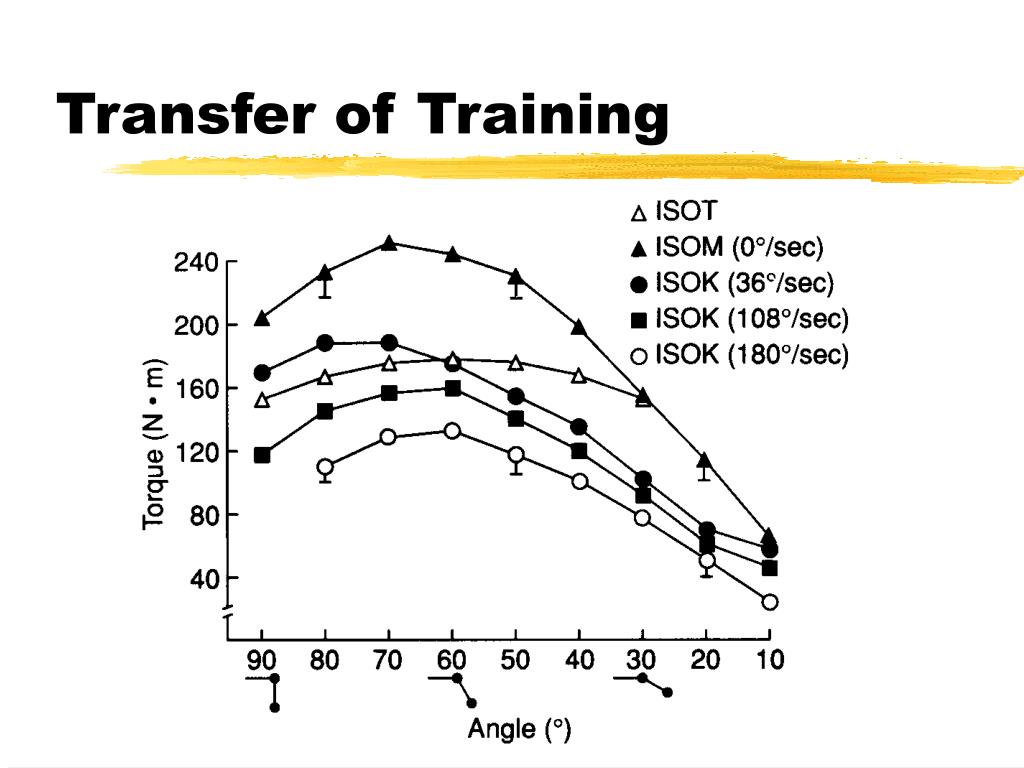 Transfer of Training

△ ISOT
▲ ISOM (0°/sec)
● ISOK (36°/sec)
■ ISOK (108°/sec)
○ ISOK (180°/sec)

Torque (N • m)

240
200
160
120
80
40

90 80 70 60 50 40 30 20 10

Angle (°)